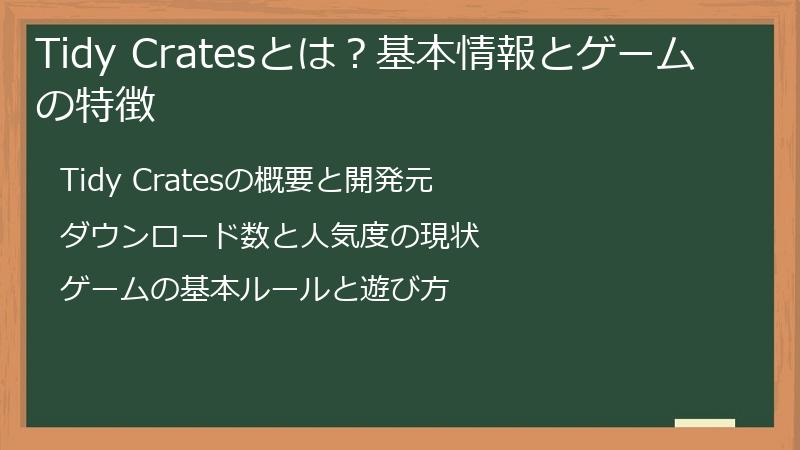 Tidy Cratesとは？基本情報とゲームの特徴

Tidy Cratesの概要と開発元

ダウンロード数と人気度の現状

ゲームの基本ルールと遊び方